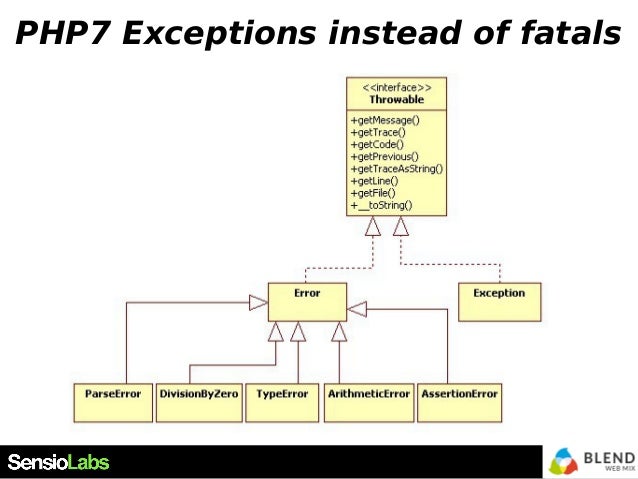 PHP7 Exceptions instead of fatals

<<interface>>
Throwable

+getMessage()
+getTrace()
+getCode()
+getPrevious()
+getTraceAsString()
+getLine()
+getFile()
+__toString()

Error

Exception

ParseError

DivisionByZero

TypeError

ArithmeticError

AssertionError

SensioLabs

BLEND
WEB MIX